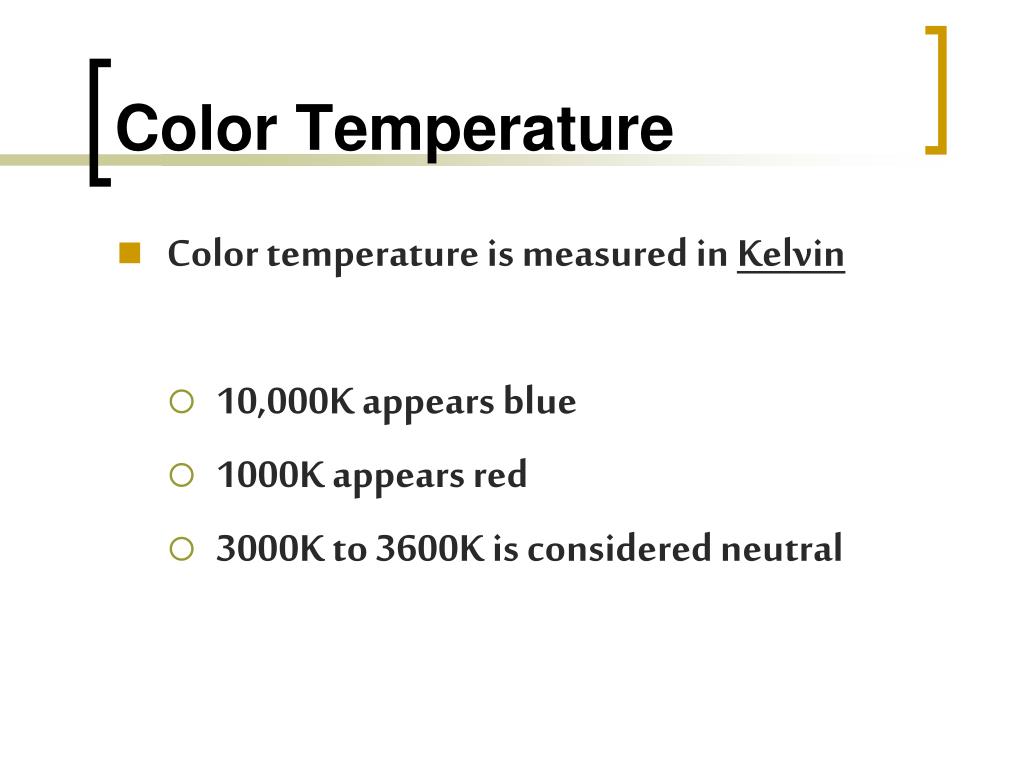 Color Temperature

Color temperature is measured in Kelvin

10,000K appears blue

1000K appears red

3000K to 3600K is considered neutral